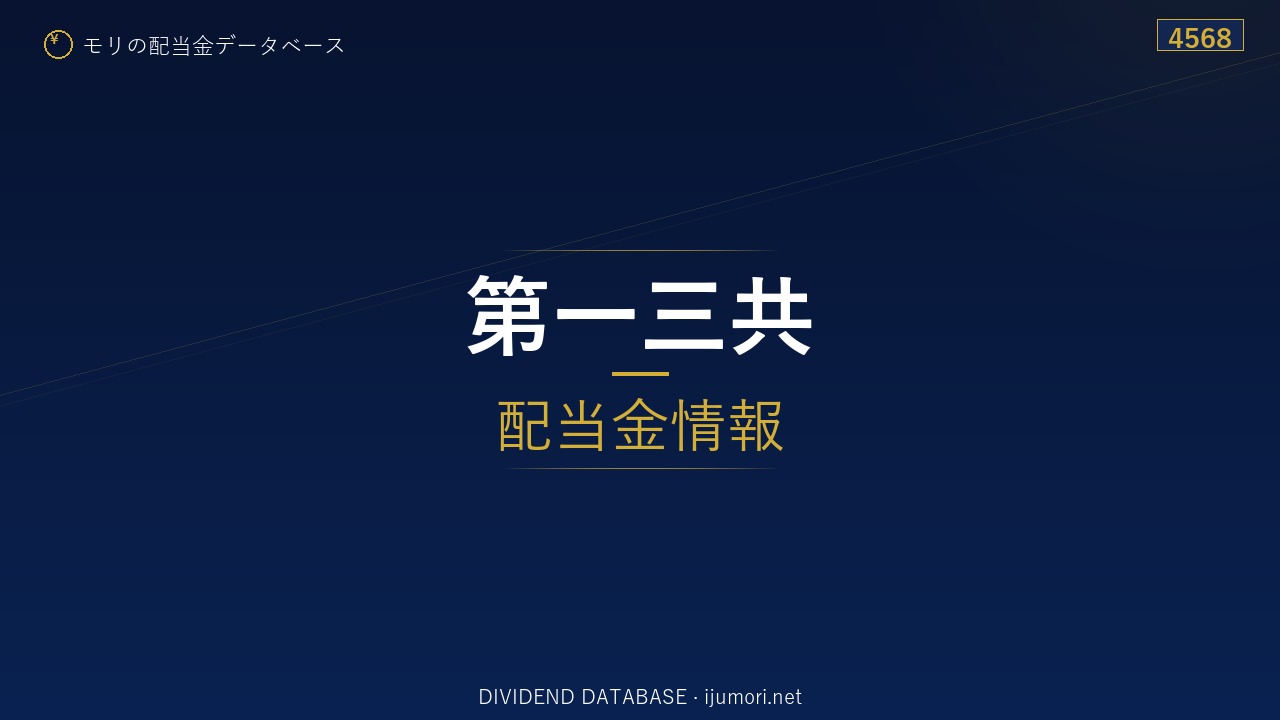 ¥ モリの配当金データベース

4568

第一三共

配当金情報

DIVIDEND DATABASE · ijumori.net